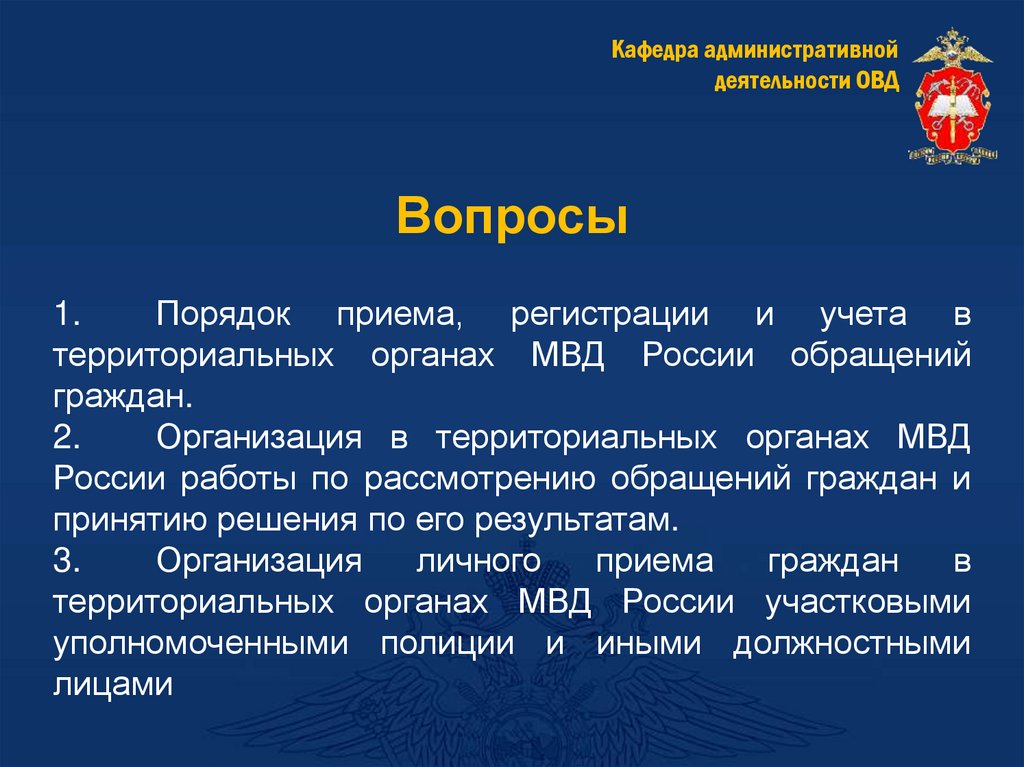 Кафедра административной деятельности ОВД

Вопросы

1. Порядок приема, регистрации и учета в территориальных органах МВД России обращений граждан.
2. Организация в территориальных органах МВД России работы по рассмотрению обращений граждан и принятию решения по его результатам.
3. Организация личного приема граждан в территориальных органах МВД России участковыми уполномоченными полиции и иными должностными лицами